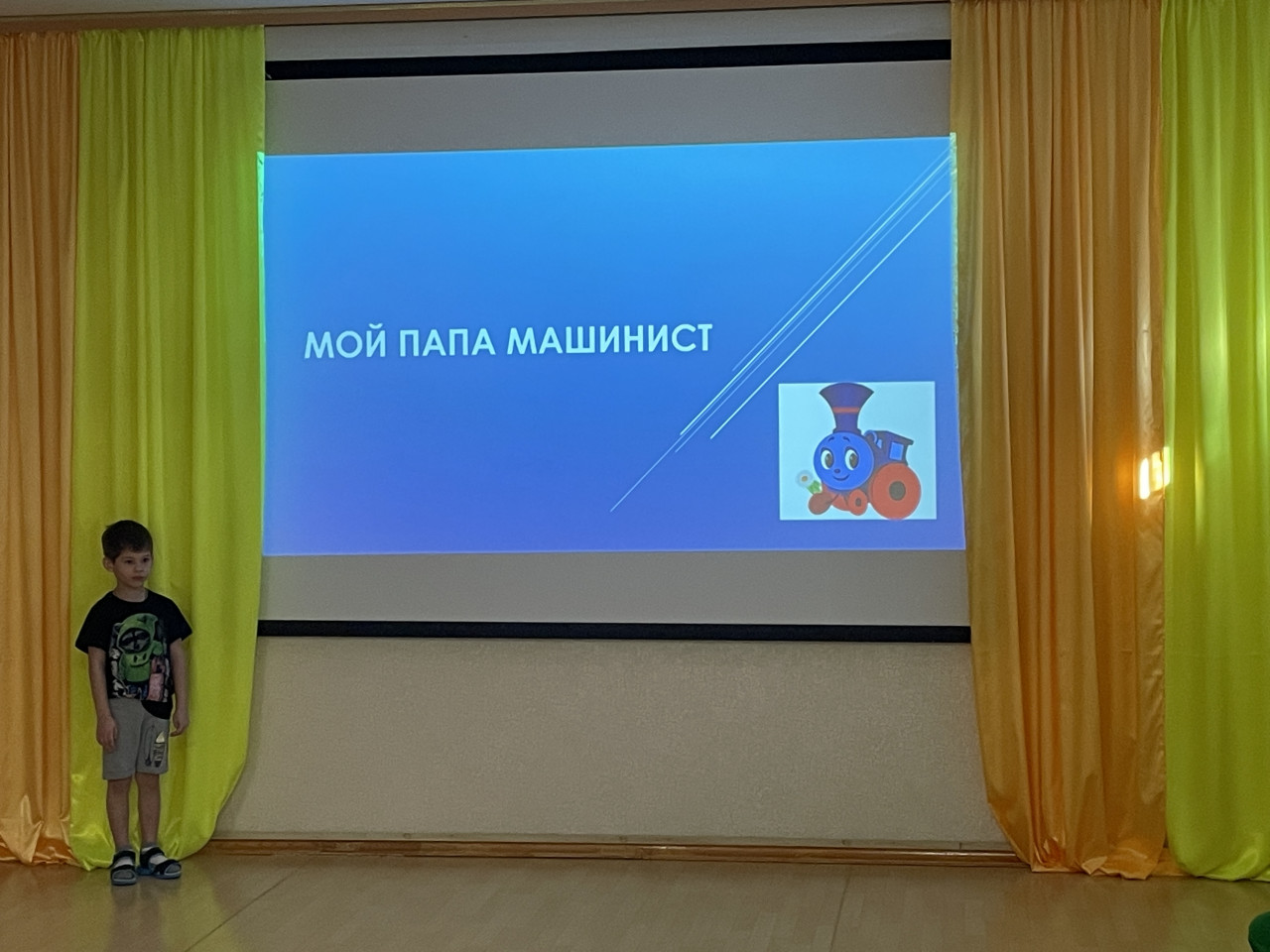 МОЙ ПАПА МАШИНИСТ